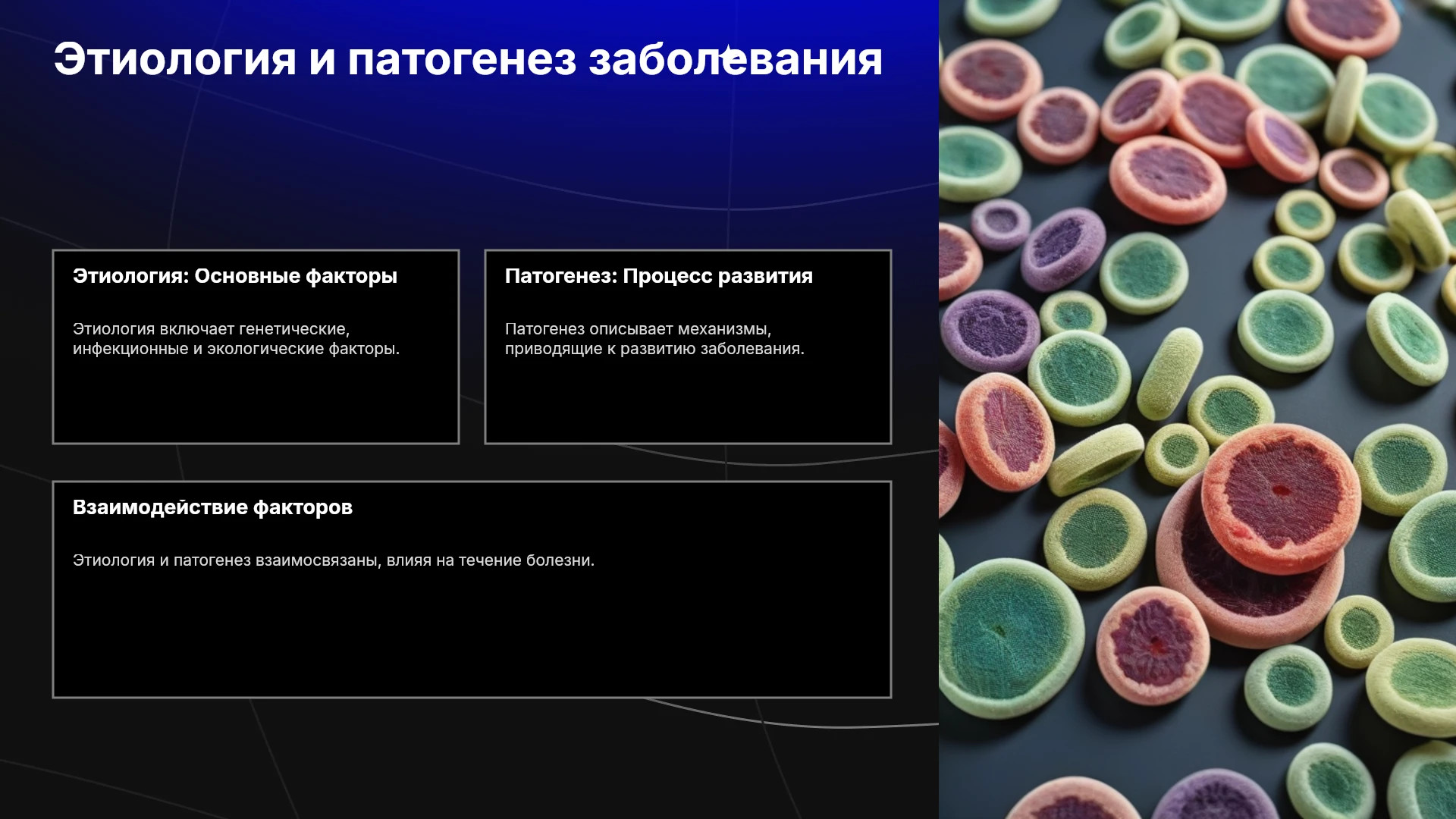 Этиология и патогенез заболевания

Этиология: Основные факторы

Этиология включает генетические, инфекционные и экологические факторы.

Патогенез: Процесс развития

Патогенез описывает механизмы, приводящие к развитию заболевания.

Взаимодействие факторов

Этиология и патогенез взаимосвязаны, влияя на течение болезни.